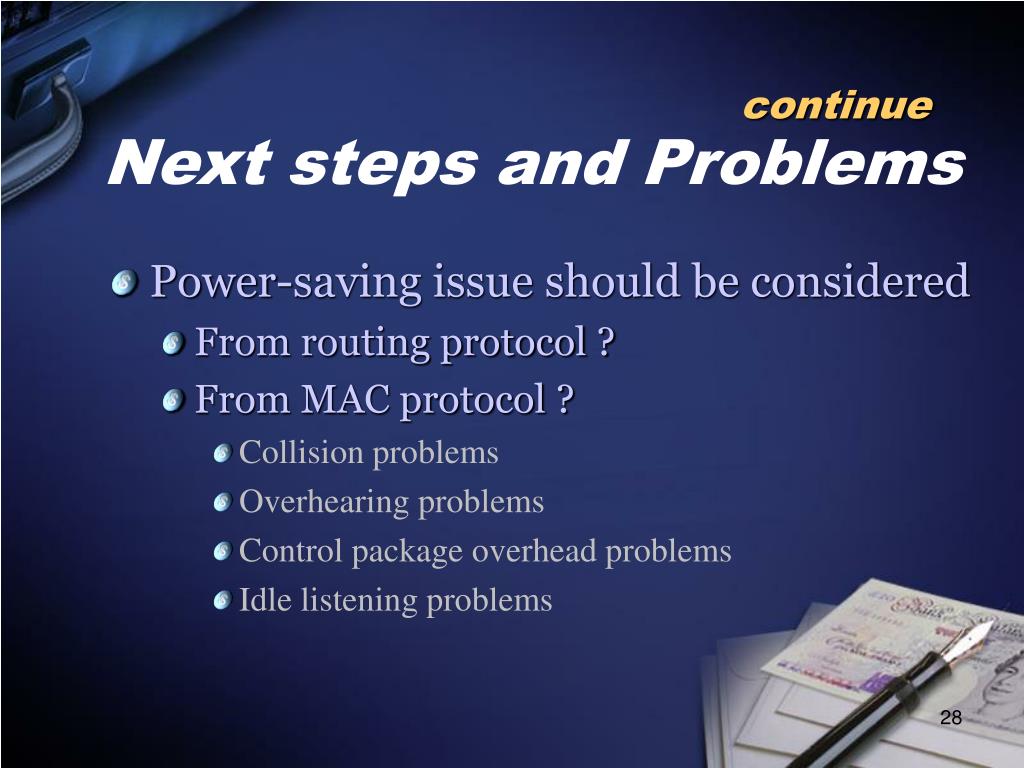 continue
Next steps and Problems

Power-saving issue should be considered
From routing protocol ?
From MAC protocol ?
Collision problems
Overhearing problems
Control package overhead problems
Idle listening problems

28